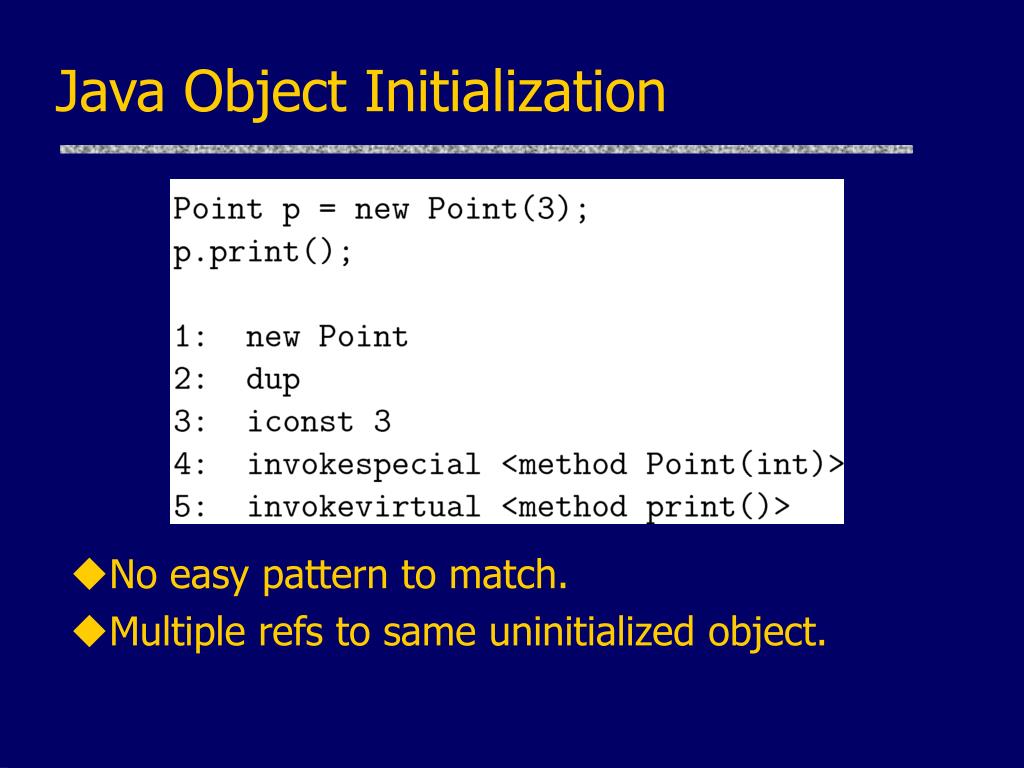 Java Object Initialization

Point p = new Point(3);
p.print();

1: new Point
2: dup
3: iconst 3
4: invokespecial <method Point(int)>
5: invokevirtual <method print()>

◆No easy pattern to match.
◆Multiple refs to same uninitialized object.